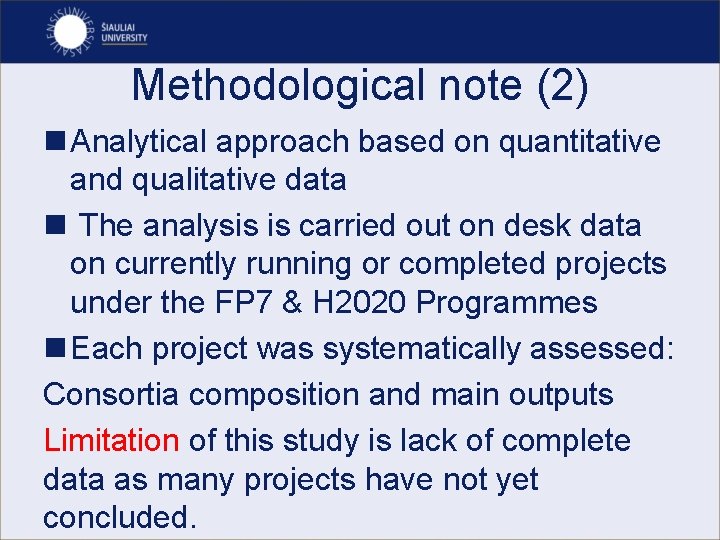 ŠIAULIAI UNIVERSITY

Methodological note (2)

■ Analytical approach based on quantitative and qualitative data

■ The analysis is carried out on desk data on currently running or completed projects under the FP7 & H2020 Programmes

■ Each project was systematically assessed:

Consortia composition and main outputs

Limitation of this study is lack of complete data as many projects have not yet concluded.